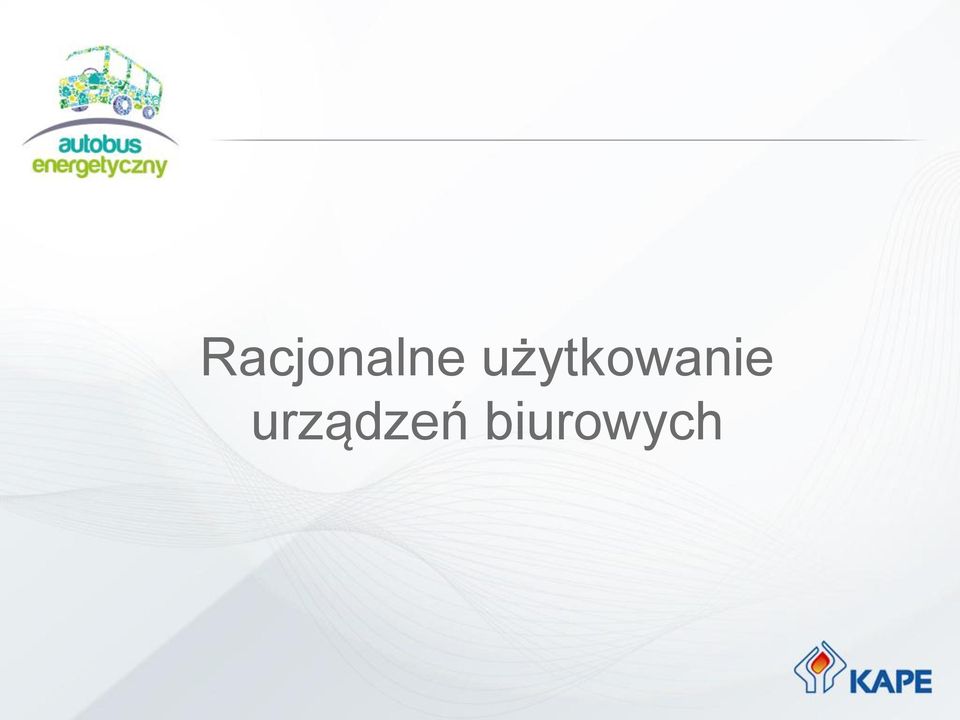 autobus
energetyczny

Racjonalne użytkowanie urządzeń biurowych

KAPE